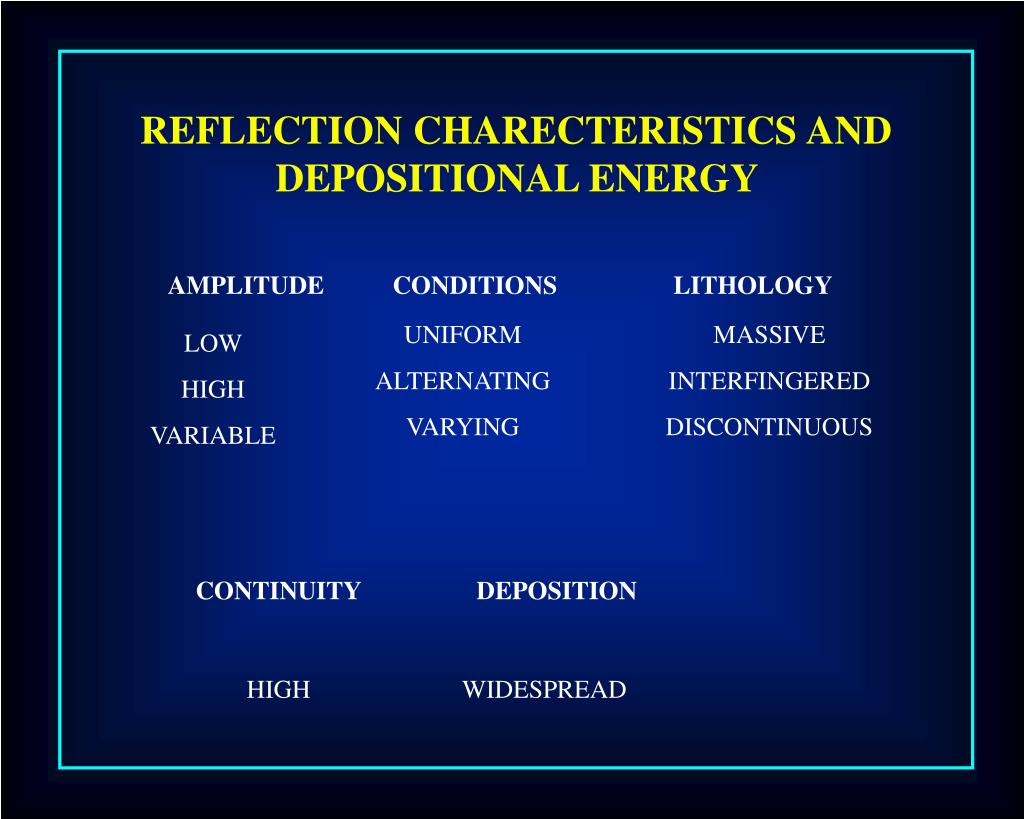 REFLECTION CHARECTERISTICS AND DEPOSITIONAL ENERGY

| AMPLITUDE | CONDITIONS | LITHOLOGY |
|---|---|---|
| LOW | UNIFORM | MASSIVE |
| HIGH | ALTERNATING | INTERFINGERED |
| VARIABLE | VARYING | DISCONTINUOUS |

| CONTINUITY | DEPOSITION |
|---|---|
| HIGH | WIDESPREAD |